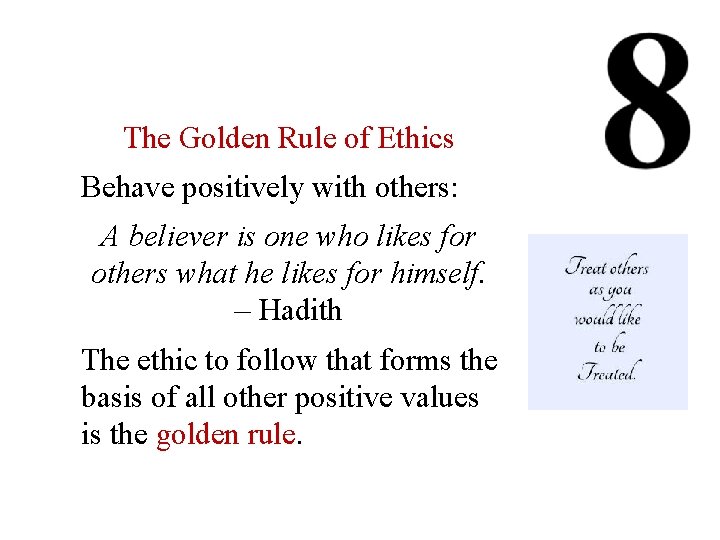 8

The Golden Rule of Ethics

Behave positively with others:

A believer is one who likes for others what he likes for himself.
– Hadith

The ethic to follow that forms the basis of all other positive values is the golden rule.

Treat others as you would like to be Treated.